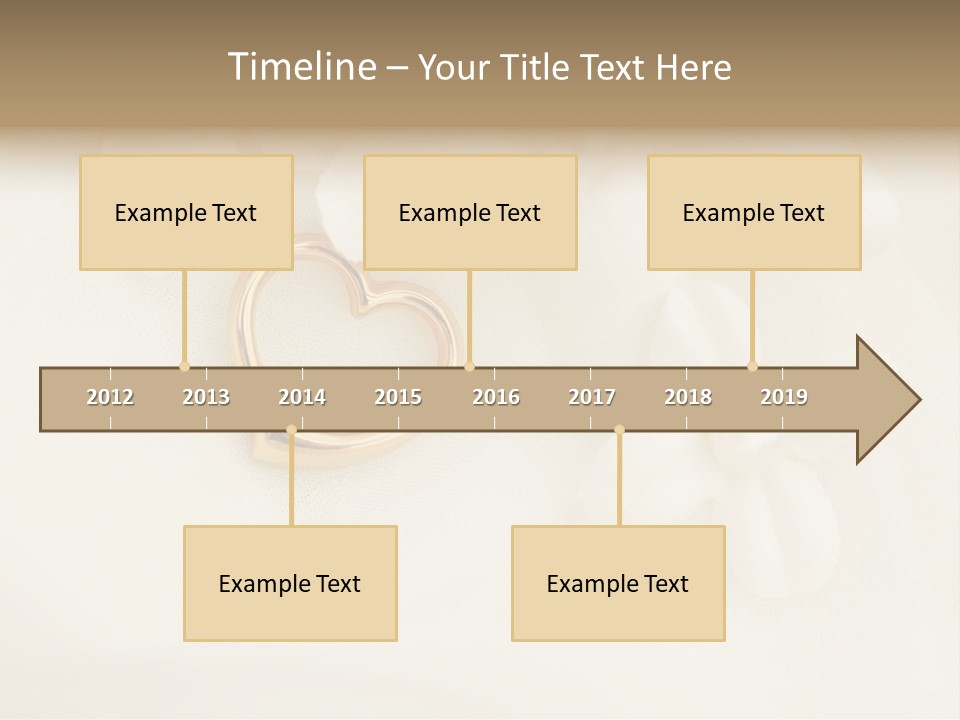 Timeline – Your Title Text Here

Example Text

Example Text

Example Text

2012 2013 2014 2015 2016 2017 2018 2019

Example Text

Example Text